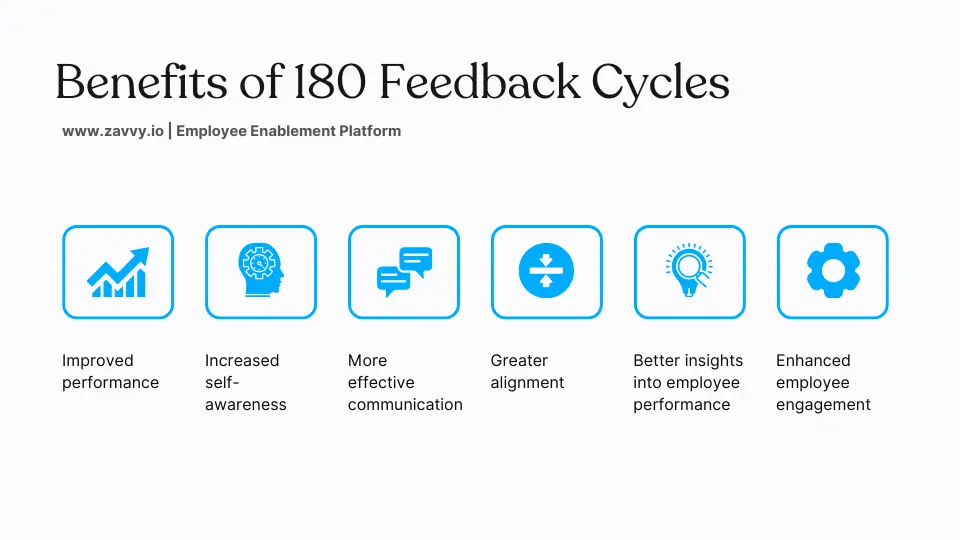 Benefits of 180 Feedback Cycles

www.zavvy.io | Employee Enablement Platform

Improved performance

Increased self-awareness

More effective communication

Greater alignment

Better insights into employee performance

Enhanced employee engagement